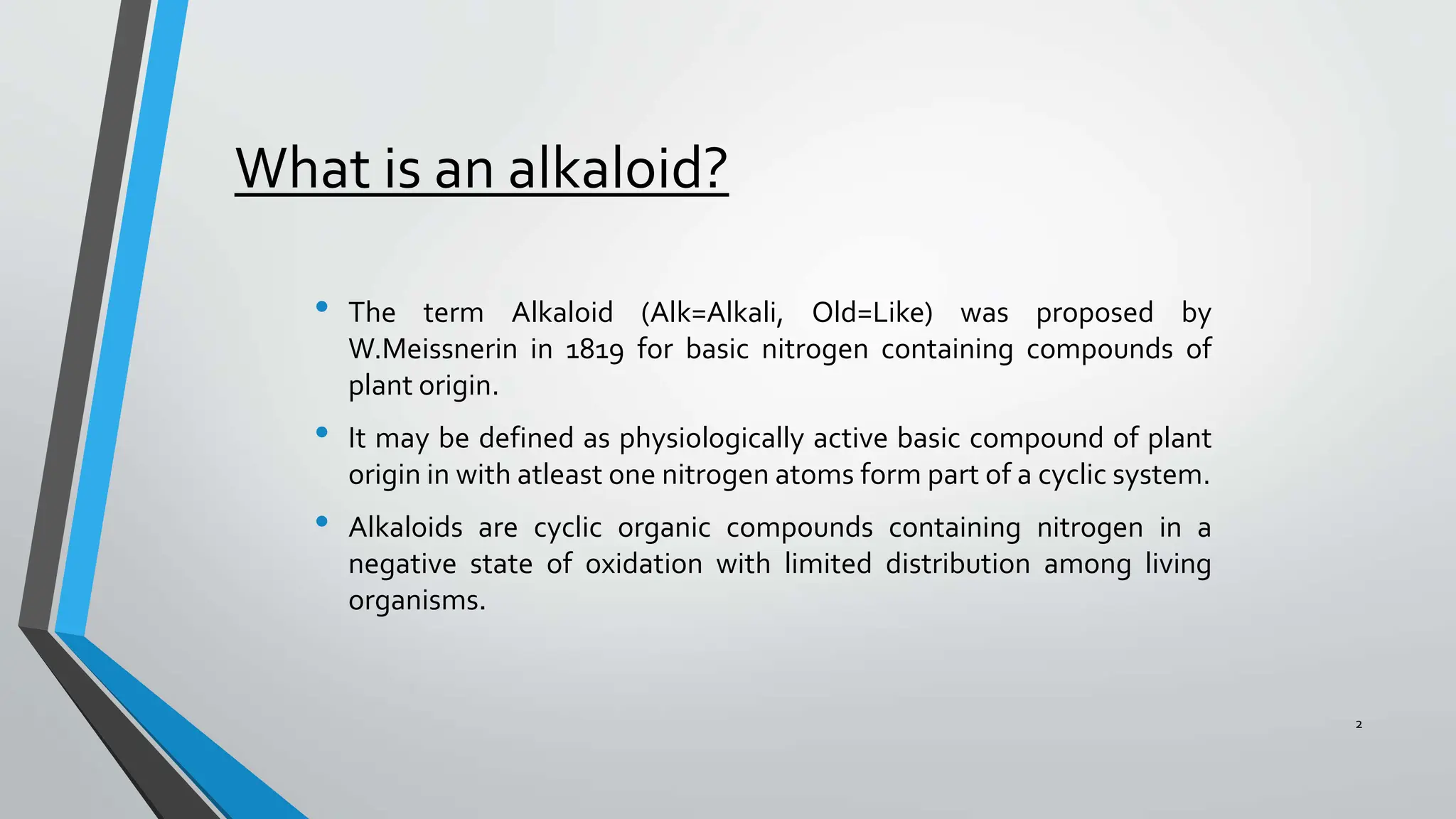 What is an alkaloid?

• The term Alkaloid (Alk=Alkali, Old=Like) was proposed by W.Meissnerin in 1819 for basic nitrogen containing compounds of plant origin.

• It may be defined as physiologically active basic compound of plant origin in with atleast one nitrogen atoms form part of a cyclic system.

• Alkaloids are cyclic organic compounds containing nitrogen in a negative state of oxidation with limited distribution among living organisms.

2